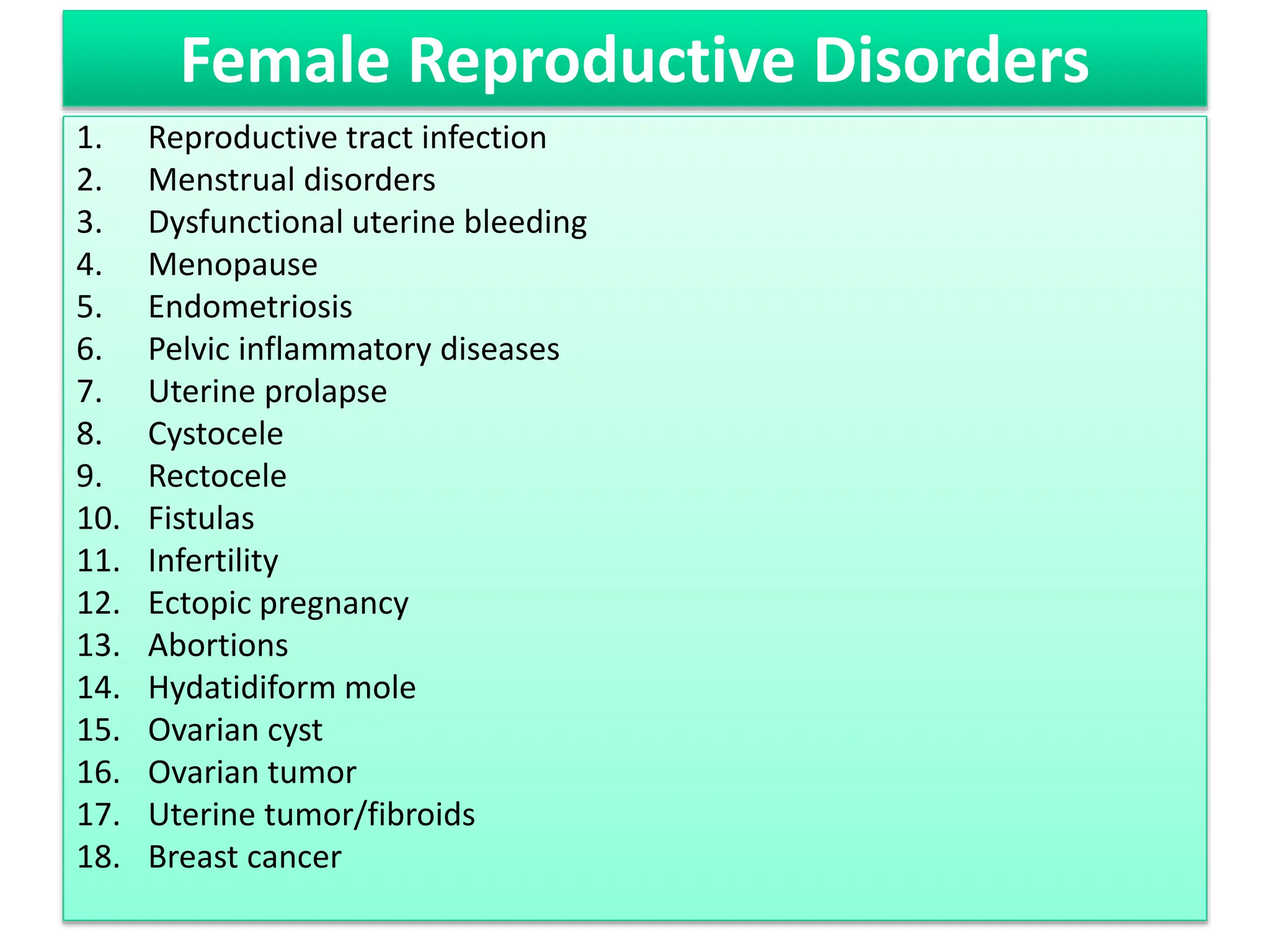 Female Reproductive Disorders

1. Reproductive tract infection
2. Menstrual disorders
3. Dysfunctional uterine bleeding
4. Menopause
5. Endometriosis
6. Pelvic inflammatory diseases
7. Uterine prolapse
8. Cystocele
9. Rectocele
10. Fistulas
11. Infertility
12. Ectopic pregnancy
13. Abortions
14. Hydatidiform mole
15. Ovarian cyst
16. Ovarian tumor
17. Uterine tumor/fibroids
18. Breast cancer